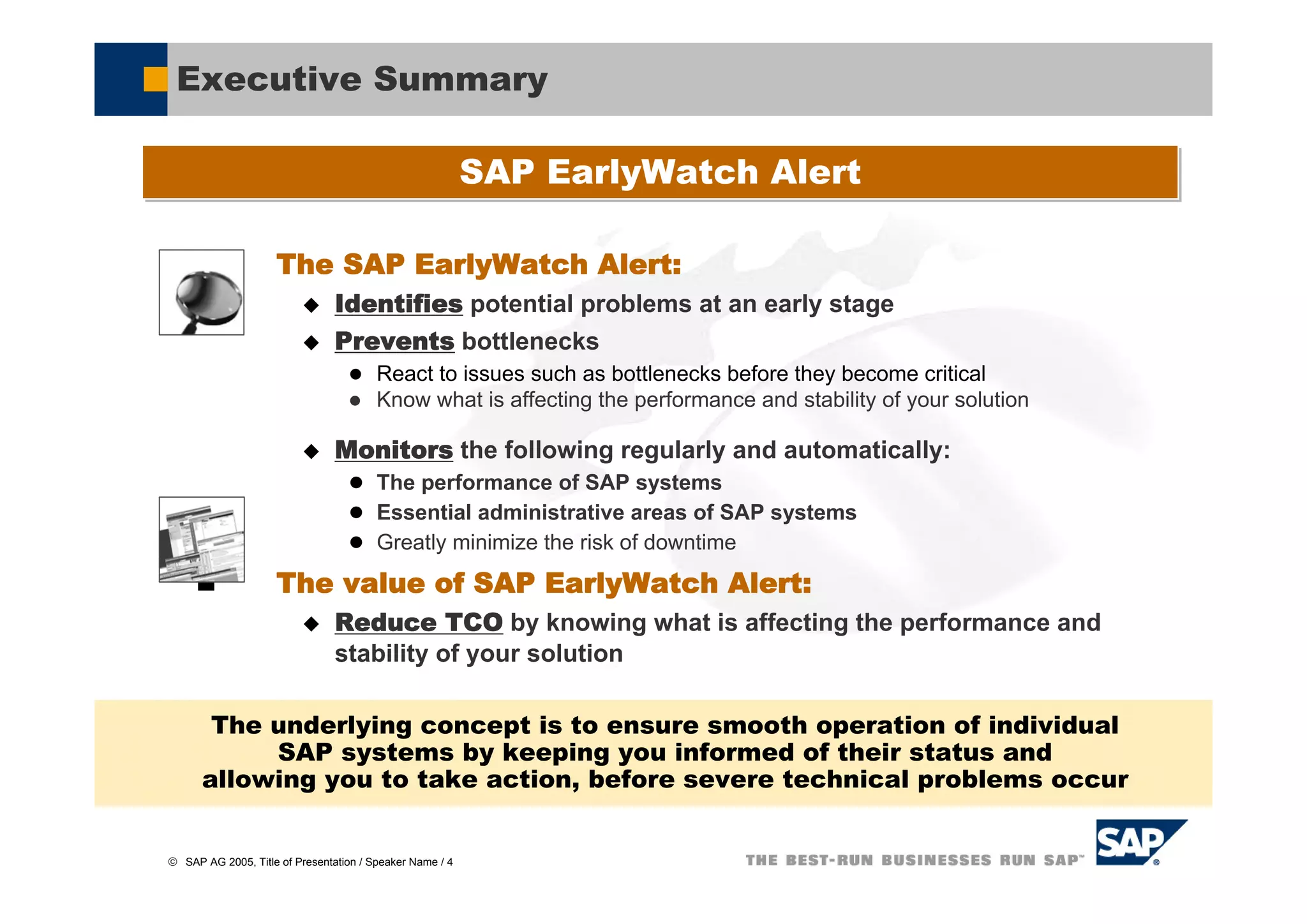 Executive Summary

SAP EarlyWatch Alert

The SAP EarlyWatch Alert:

◆ Identifies potential problems at an early stage

◆ Prevents bottlenecks

● React to issues such as bottlenecks before they become critical

● Know what is affecting the performance and stability of your solution

◆ Monitors the following regularly and automatically:

● The performance of SAP systems

● Essential administrative areas of SAP systems

● Greatly minimize the risk of downtime

The value of SAP EarlyWatch Alert:

◆ Reduce TCO by knowing what is affecting the performance and stability of your solution

The underlying concept is to ensure smooth operation of individual SAP systems by keeping you informed of their status and allowing you to take action, before severe technical problems occur

© SAP AG 2005, Title of Presentation / Speaker Name / 4

THE BEST-RUN BUSINESSES RUN SAP™

SAP®